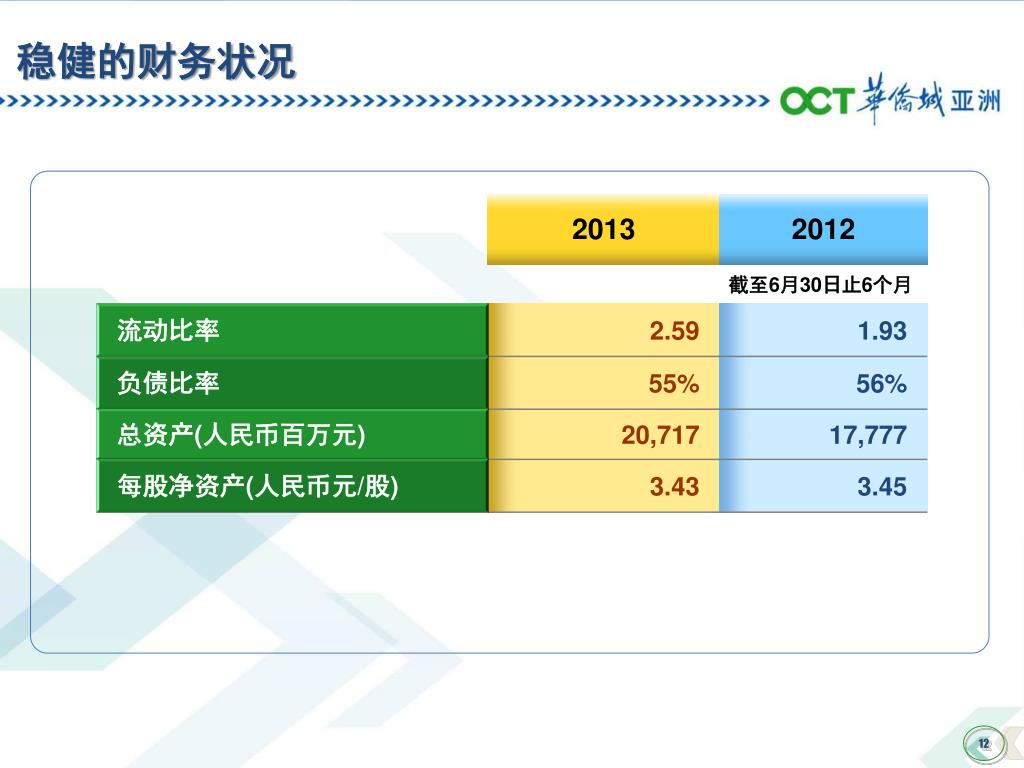 稳健的财务状况

OCT 華僑城 亚洲

| | 2013 | 2012 |
|---|---|---|
| | | 截至6月30日止6个月 |
| 流动比率 | 2.59 | 1.93 |
| 负债比率 | 55% | 56% |
| 总资产(人民币百万元) | 20,717 | 17,777 |
| 每股净资产(人民币元/股) | 3.43 | 3.45 |

12